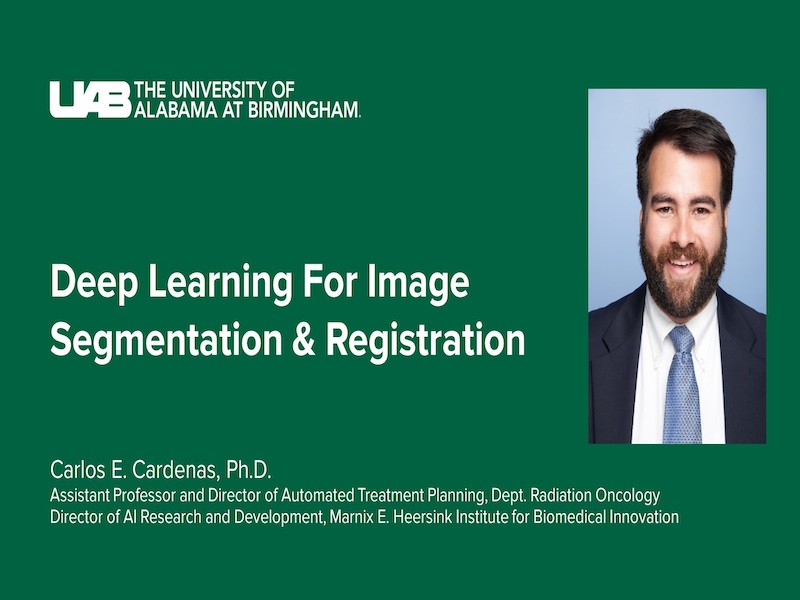 UAB THE UNIVERSITY OF ALABAMA AT BIRMINGHAM.

Deep Learning For Image Segmentation & Registration

Carlos E. Cardenas, Ph.D.
Assistant Professor and Director of Automated Treatment Planning, Dept. Radiation Oncology
Director of AI Research and Development, Marnix E. Heersink Institute for Biomedical Innovation